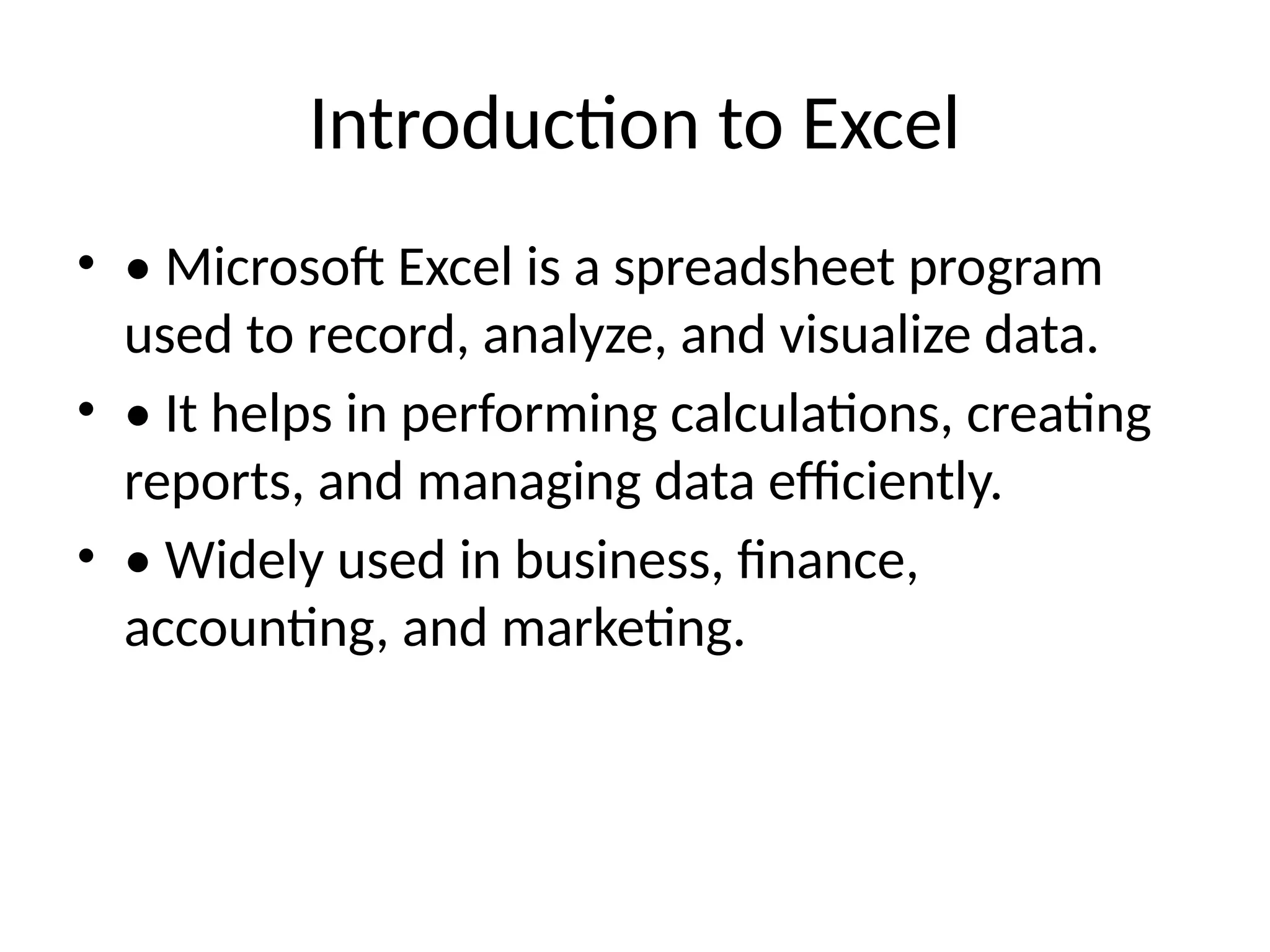 Introduction to Excel

• • Microsoft Excel is a spreadsheet program used to record, analyze, and visualize data.
• • It helps in performing calculations, creating reports, and managing data efficiently.
• • Widely used in business, finance, accounting, and marketing.